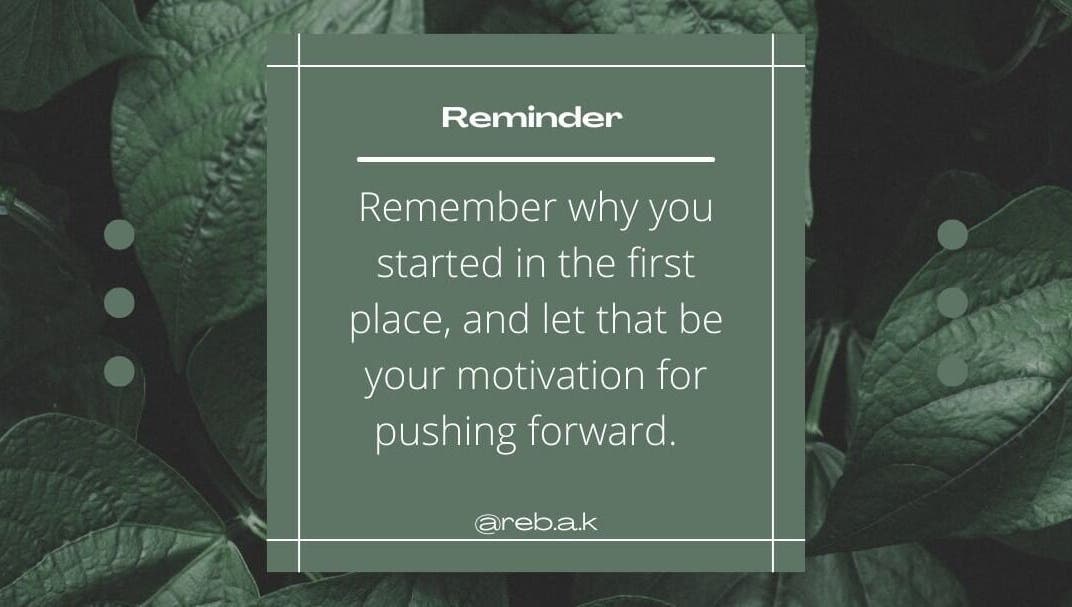 Reminder

Remember why you started in the first place, and let that be your motivation for pushing forward.

@reb.a.k